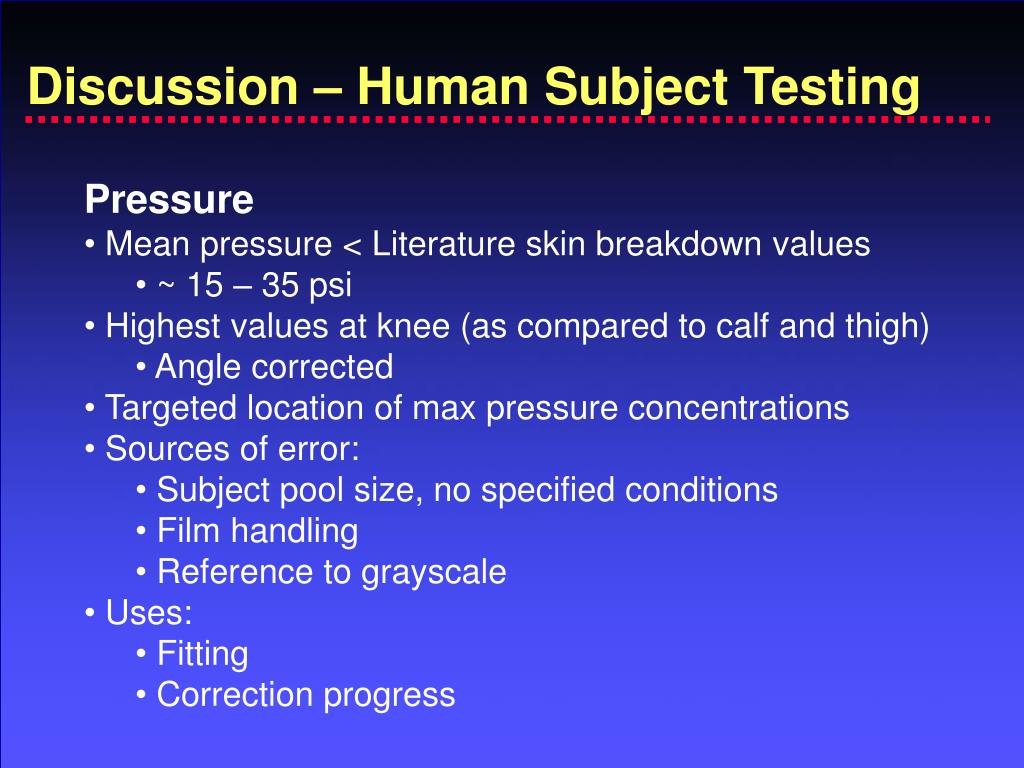 Discussion – Human Subject Testing

Pressure
• Mean pressure < Literature skin breakdown values
• ~ 15 – 35 psi
• Highest values at knee (as compared to calf and thigh)
• Angle corrected
• Targeted location of max pressure concentrations
• Sources of error:
• Subject pool size, no specified conditions
• Film handling
• Reference to grayscale
• Uses:
• Fitting
• Correction progress